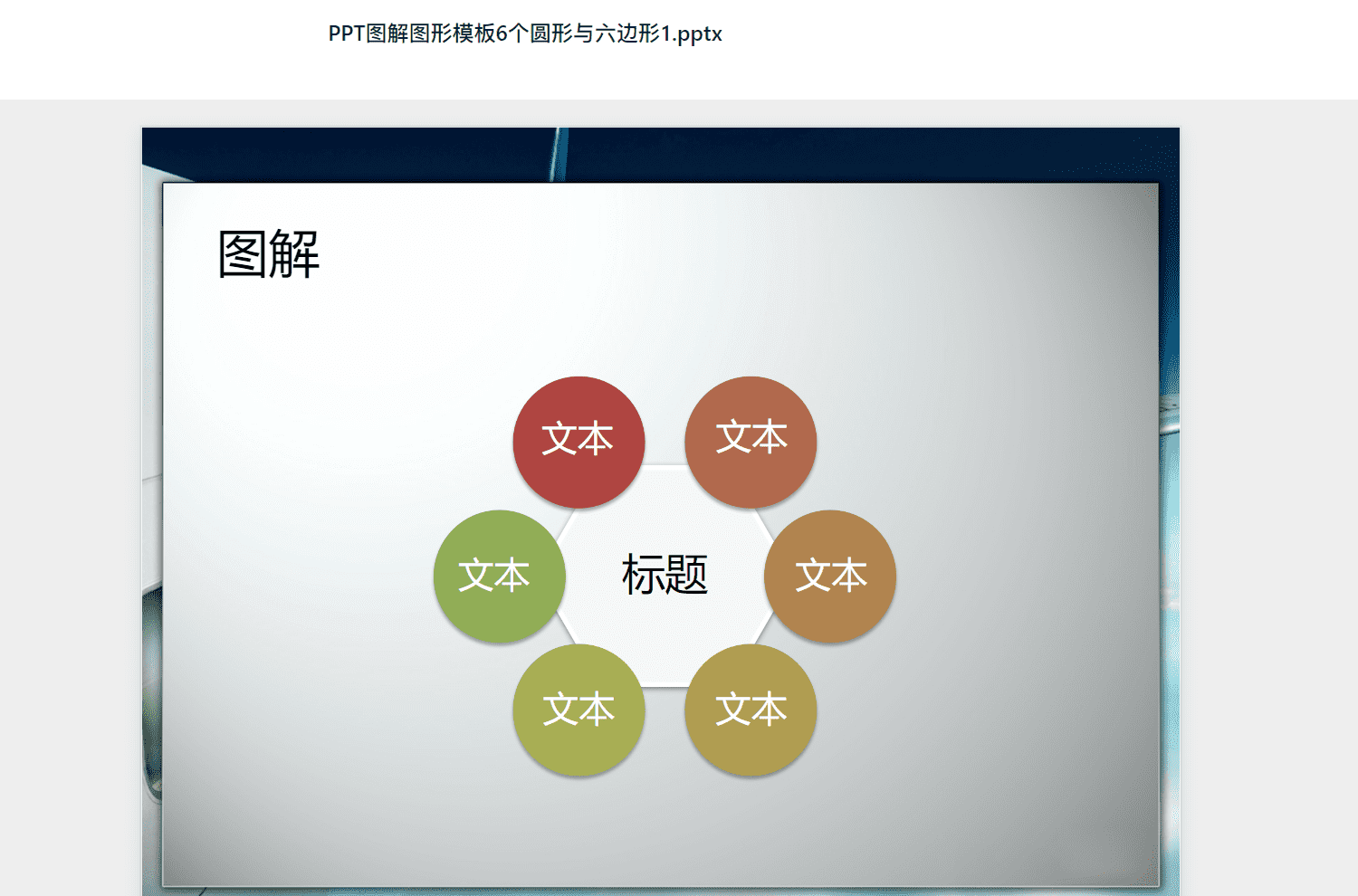 PPT图解图形模板6个圆形与六边形1.pptx

图解

文本

文本

文本

标题

文本

文本

文本